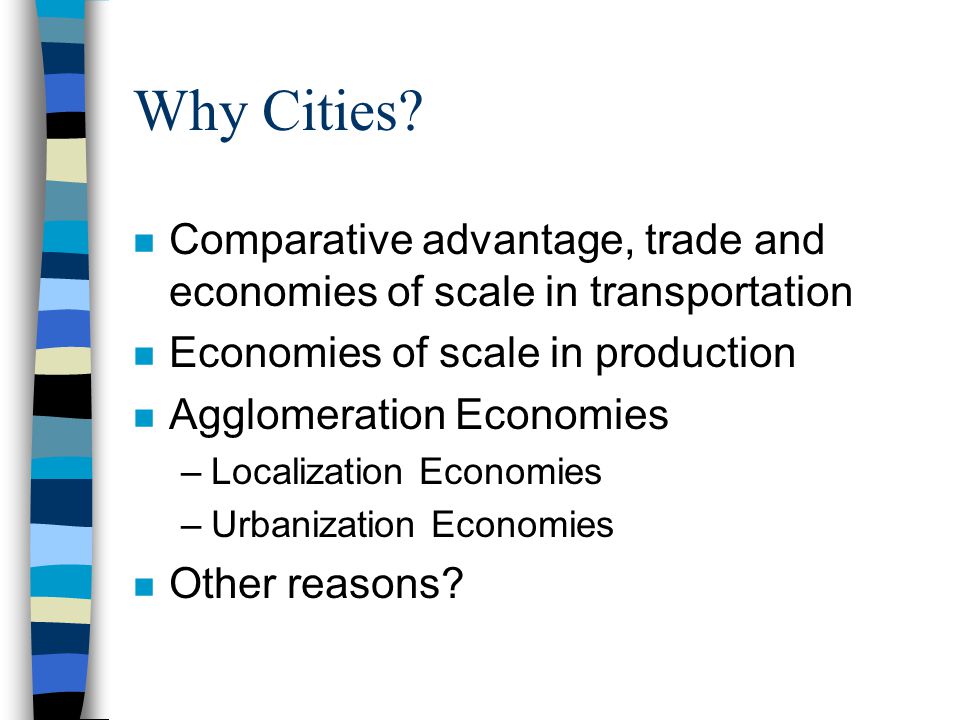 Why Cities?

- Comparative advantage, trade and economies of scale in transportation
- Economies of scale in production
- Agglomeration Economies
  – Localization Economies
  – Urbanization Economies
- Other reasons?